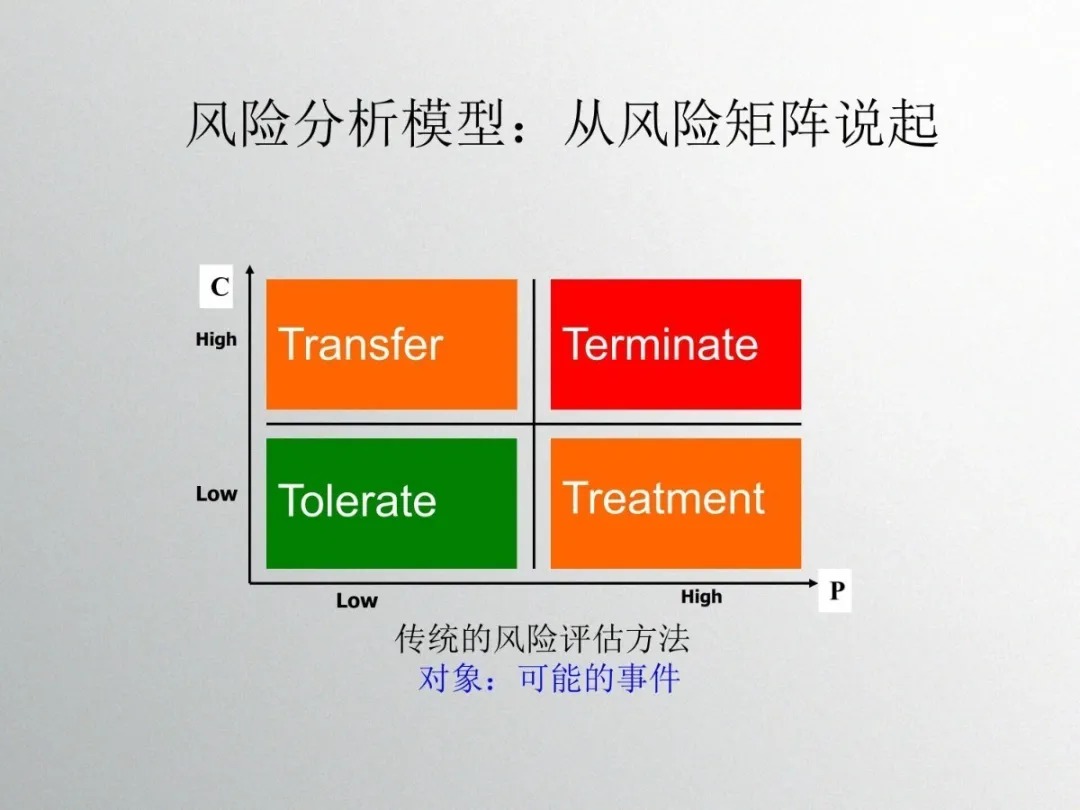 风险分析模型：从风险矩阵说起

C

High

Transfer

Terminate

Low

Tolerate

Treatment

Low

High

P

传统的风险评估方法

对象：可能的事件